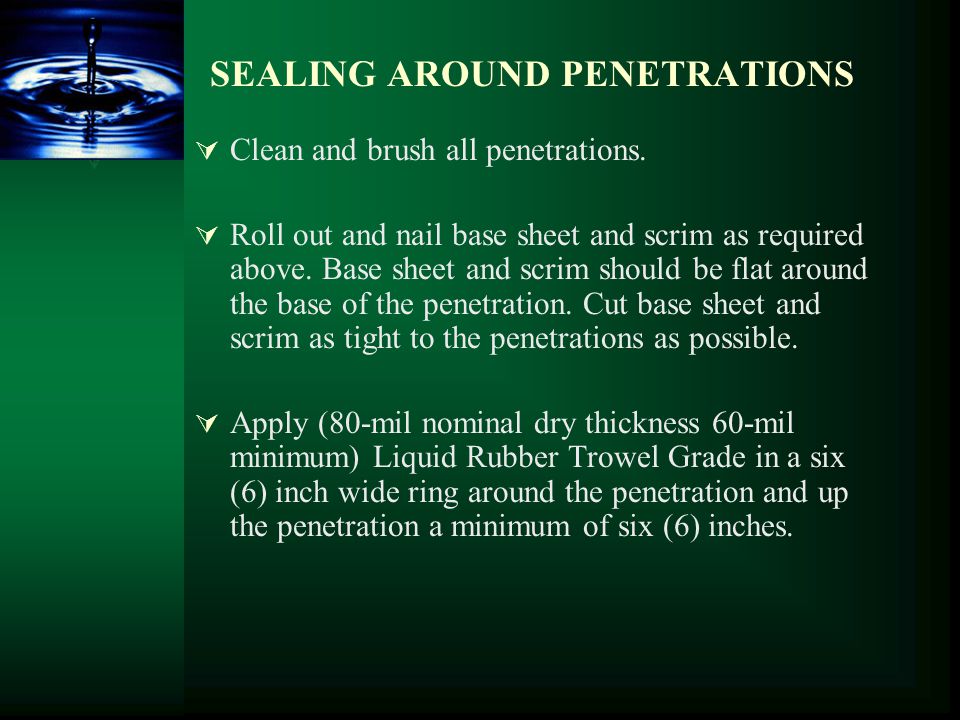 SEALING AROUND PENETRATIONS

Clean and brush all penetrations.

Roll out and nail base sheet and scrim as required above. Base sheet and scrim should be flat around the base of the penetration. Cut base sheet and scrim as tight to the penetrations as possible.

Apply (80-mil nominal dry thickness 60-mil minimum) Liquid Rubber Trowel Grade in a six (6) inch wide ring around the penetration and up the penetration a minimum of six (6) inches.